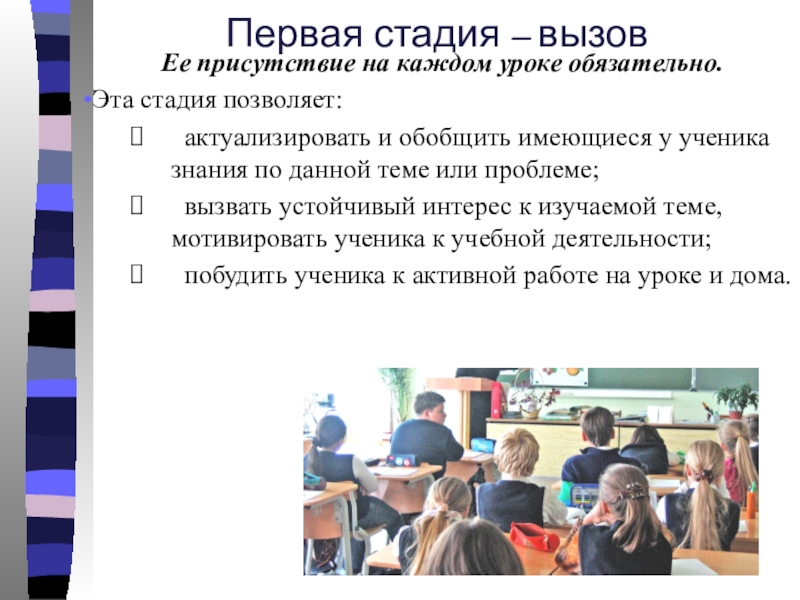 Первая стадия – вызов
Ее присутствие на каждом уроке обязательно.

•Эта стадия позволяет:

актуализировать и обобщить имеющиеся у ученика знания по данной теме или проблеме;

вызвать устойчивый интерес к изучаемой теме, мотивировать ученика к учебной деятельности;

побудить ученика к активной работе на уроке и дома.